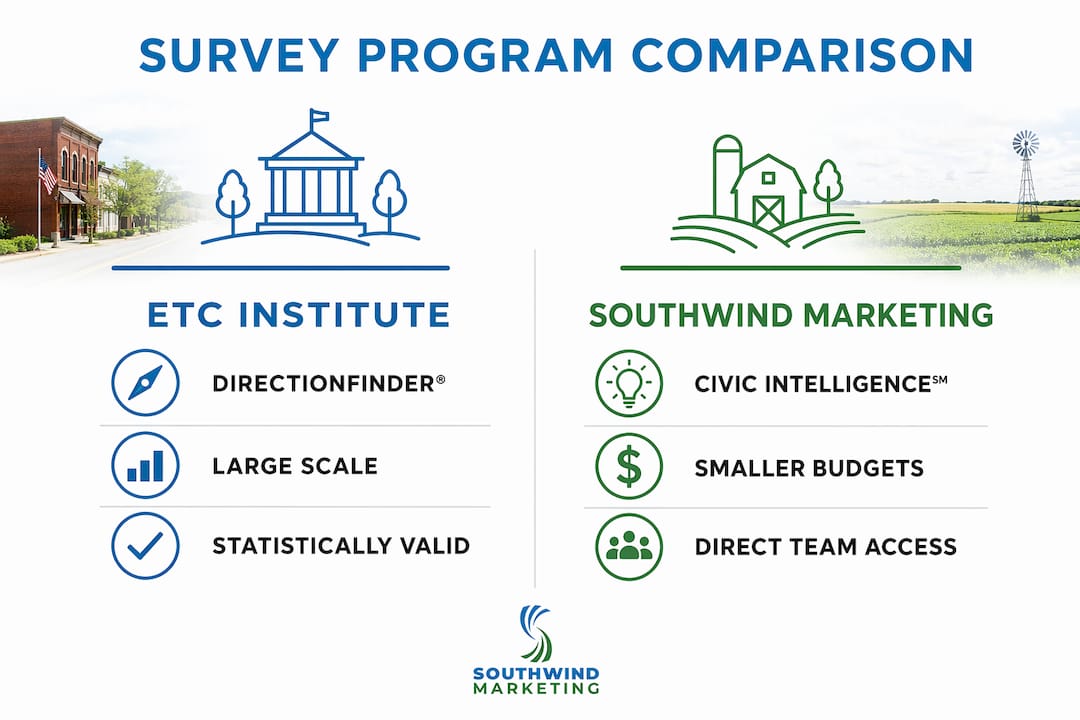 SURVEY PROGRAM COMPARISON

ETC INSTITUTE

DIRECTIONFINDER®

LARGE SCALE

STATISTICALLY VALID

SOUTHWIND MARKETING

CIVIC INTELLIGENCE℠

SMALLER BUDGETS

DIRECT TEAM ACCESS

SOUTHWIND MARKETING